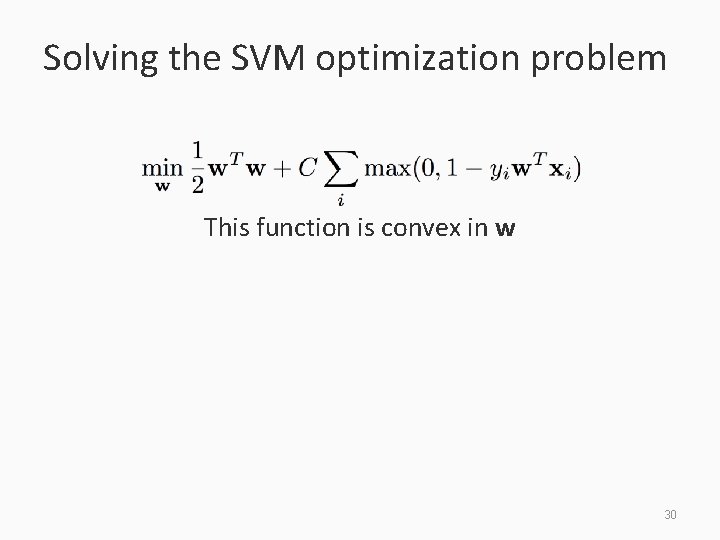 Solving the SVM optimization problem

$\min_{\mathbf{w}} \frac{1}{2}\mathbf{w}^T\mathbf{w} + C\sum_i \max(0, 1 - y_i\mathbf{w}^T\mathbf{x}_i)$

This function is convex in **w**

30